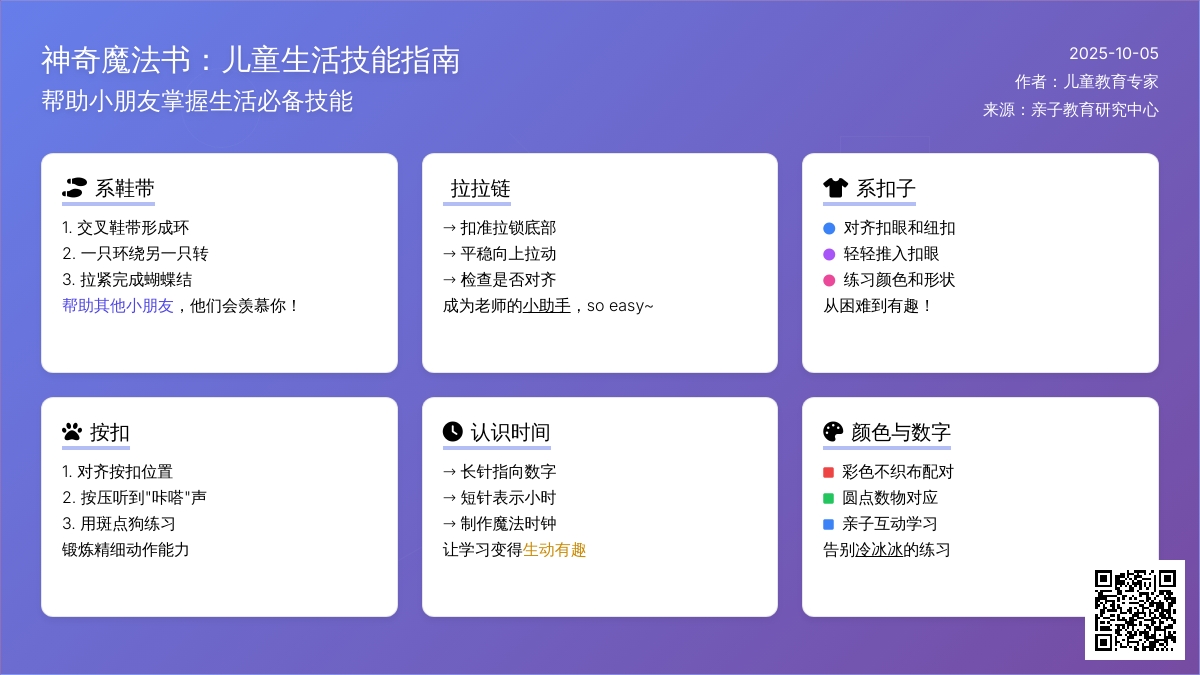 神奇魔法书：儿童生活技能指南
帮助小朋友掌握生活必备技能

2025-10-05
作者：儿童教育专家
来源：亲子教育研究中心

系鞋带
1. 交叉鞋带形成环
2. 一只环绕另一只转
3. 拉紧完成蝴蝶结
帮助其他小朋友，他们会羡慕你！

拉拉链
→ 扣准拉锁底部
→ 平稳向上拉动
→ 检查是否对齐
成为老师的小助手，so easy~

系扣子
对齐扣眼和纽扣
轻轻推入扣眼
练习颜色和形状
从困难到有趣！

按扣
1. 对齐按扣位置
2. 按压听到"咔嗒"声
3. 用斑点狗练习
锻炼精细动作能力

认识时间
→ 长针指向数字
→ 短针表示小时
→ 制作魔法时钟
让学习变得生动有趣

颜色与数字
彩色不织布配对
圆点数物对应
亲子互动学习
告别冷冰冰的练习